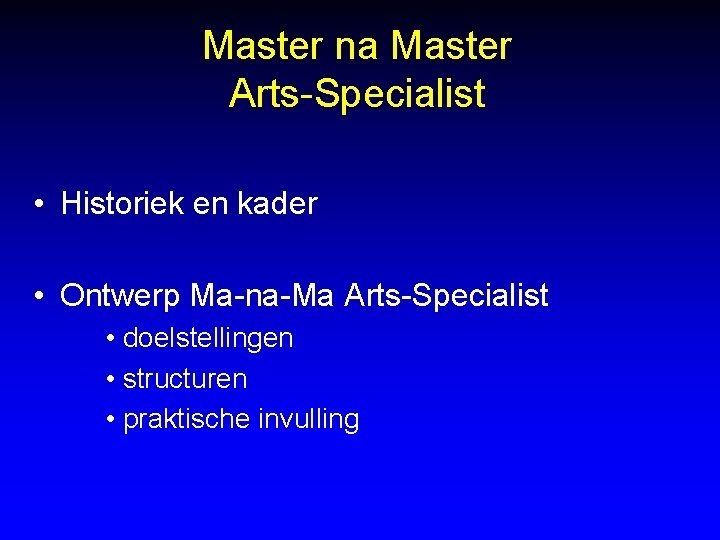 Master na Master
Arts-Specialist

• Historiek en kader

• Ontwerp Ma-na-Ma Arts-Specialist
• doelstellingen
• structuren
• praktische invulling